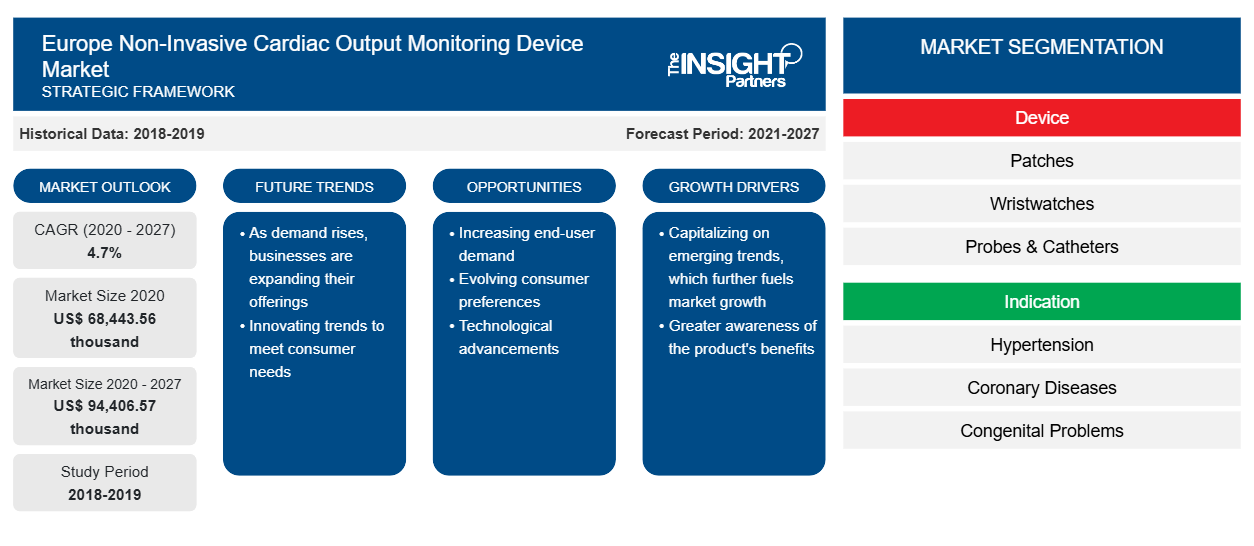 Europe Non-Invasive Cardiac Output Monitoring Device Market
STRATEGIC FRAMEWORK

The INSIGHT Partners

Historical Data: 2018-2019

Forecast Period: 2021-2027

MARKET OUTLOOK

CAGR (2020 - 2027)
4.7%

Market Size 2020
US$ 68,443.56 thousand

Market Size 2020 - 2027
US$ 94,406.57 thousand

Study Period
2018-2019

FUTURE TRENDS

• As demand rises, businesses are expanding their offerings
• Innovating trends to meet consumer needs

OPPORTUNITIES

• Increasing end-user demand
• Evolving consumer preferences
• Technological advancements

GROWTH DRIVERS

• Capitalizing on emerging trends, which further fuels market growth
• Greater awareness of the product's benefits

MARKET SEGMENTATION

Device

Patches

Wristwatches

Probes & Catheters

Indication

Hypertension

Coronary Diseases

Congenital Problems